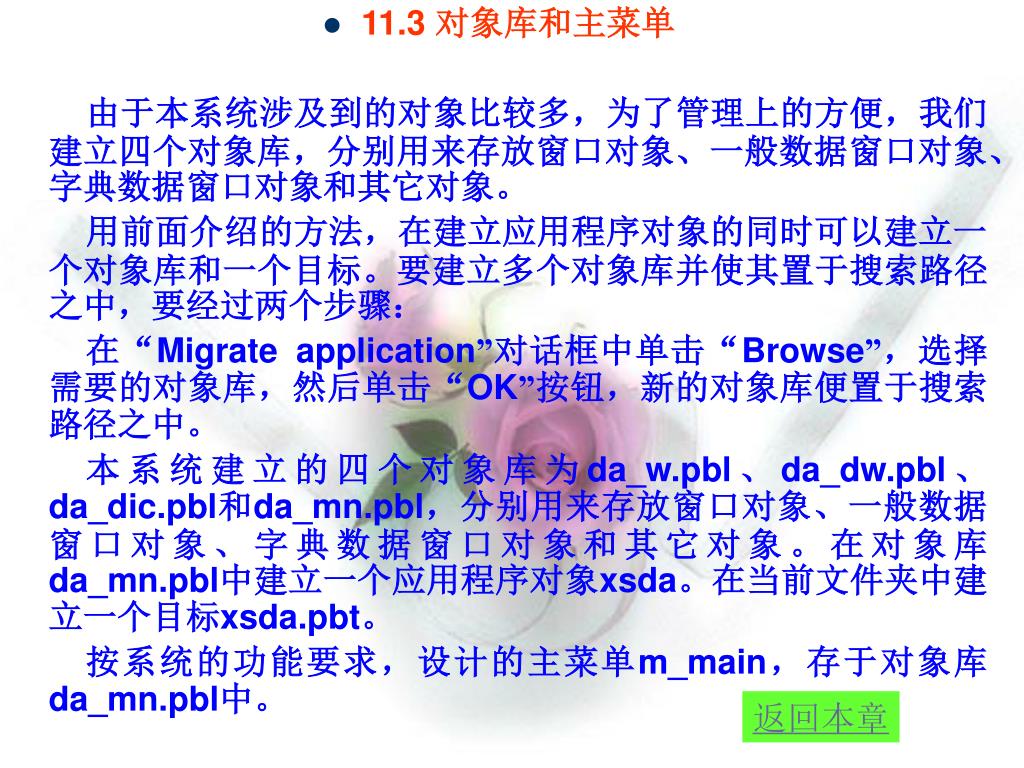 ● 11.3 对象库和主菜单

由于本系统涉及到的对象比较多，为了管理上的方便，我们建立四个对象库，分别用来存放窗口对象、一般数据窗口对象、字典数据窗口对象和其它对象。

用前面介绍的方法，在建立应用程序对象的同时可以建立一个对象库和一个目标。要建立多个对象库并使其置于搜索路径之中，要经过两个步骤：

在“Migrate application”对话框中单击“Browse”，选择需要的对象库，然后单击“OK”按钮，新的对象库便置于搜索路径之中。

本系统建立的四个对象库为da_w.pbl、da_dw.pbl、da_dic.pbl和da_mn.pbl，分别用来存放窗口对象、一般数据窗口对象、字典数据窗口对象和其它对象。在对象库da_mn.pbl中建立一个应用程序对象xsda。在当前文件夹中建立一个目标xsda.pbt。

按系统的功能要求，设计的主菜单m_main，存于对象库da_mn.pbl中。

返回本章